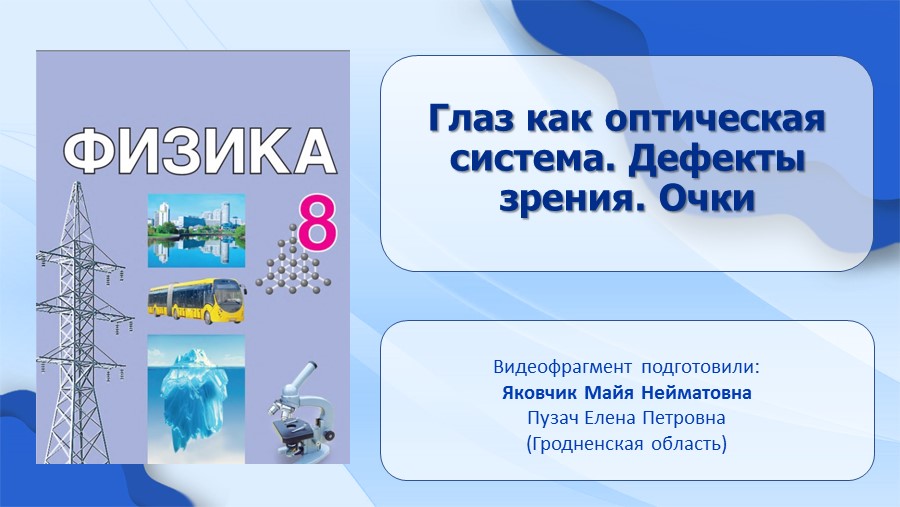 ФИЗИКА

8

Глаз как оптическая система. Дефекты зрения. Очки

Видеофрагмент подготовили:
Яковчик Майя Нейматовна
Пузач Елена Петровна
(Гродненская область)